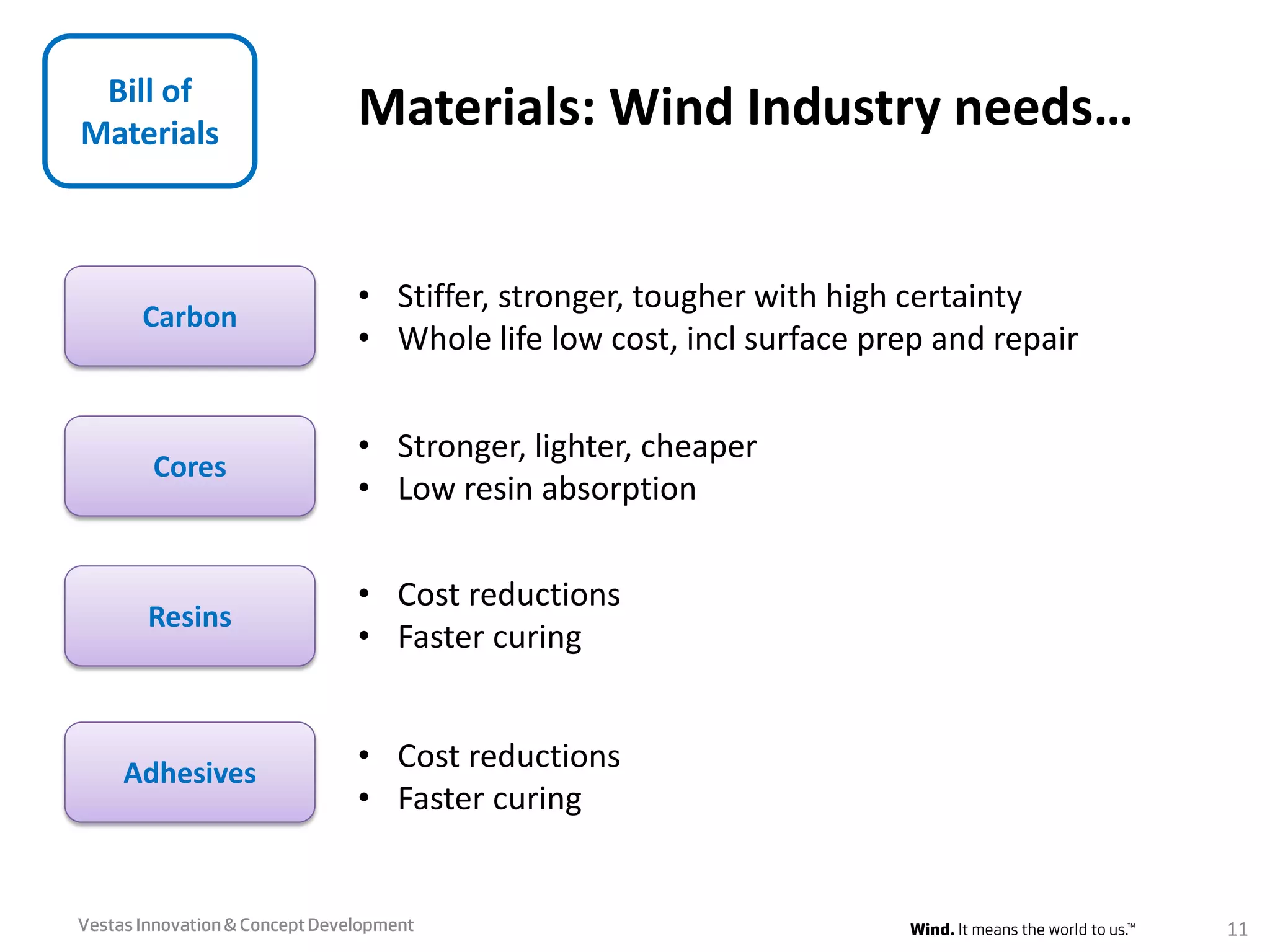 Bill of Materials

Materials: Wind Industry needs…

Carbon

• Stiffer, stronger, tougher with high certainty
• Whole life low cost, incl surface prep and repair

Cores

• Stronger, lighter, cheaper
• Low resin absorption

Resins

• Cost reductions
• Faster curing

Adhesives

• Cost reductions
• Faster curing

Vestas Innovation & Concept Development

Wind. It means the world to us.™

11